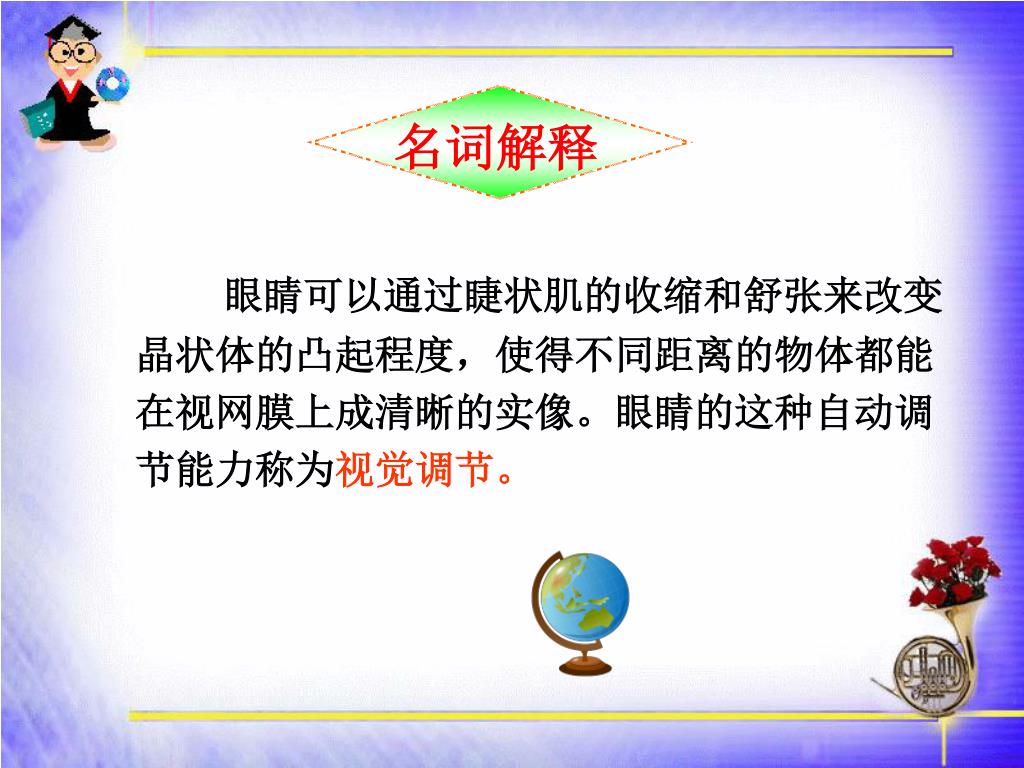 名词解释

眼睛可以通过睫状肌的收缩和舒张来改变晶状体的凸起程度，使得不同距离的物体都能在视网膜上成清晰的实像。眼睛的这种自动调节能力称为视觉调节。